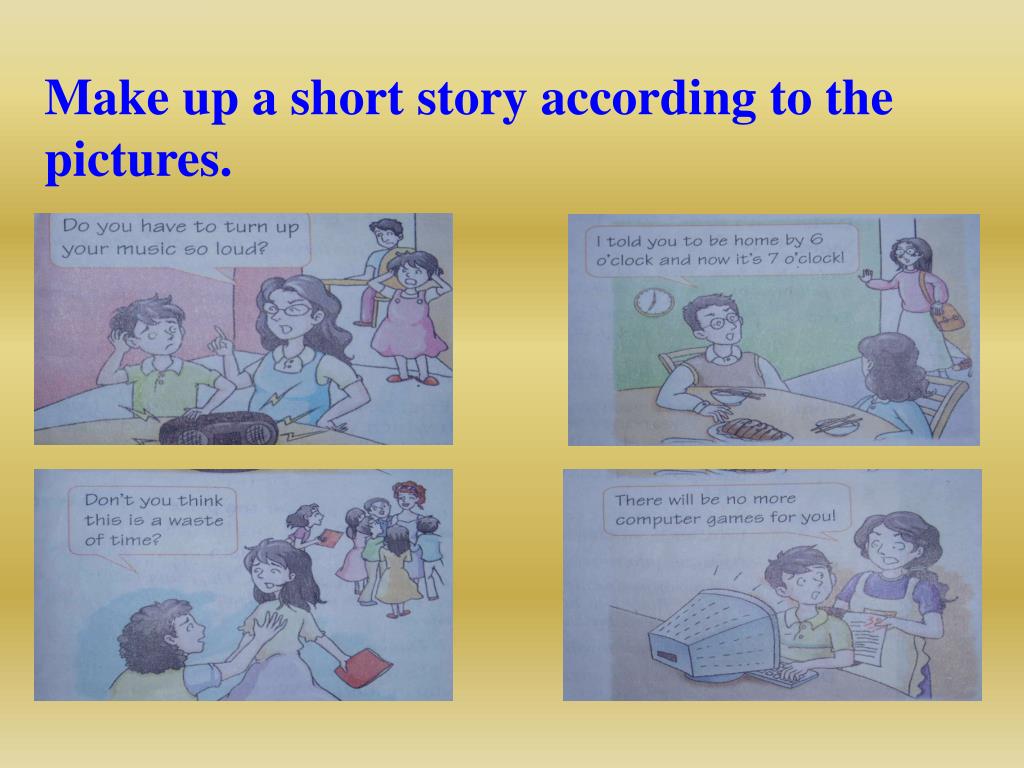 Make up a short story according to the pictures.

Do you have to turn up your music so loud?

I told you to be home by 6 o'clock and now it's 7 o'clock!

Don't you think this is a waste of time?

There will be no more computer games for you!